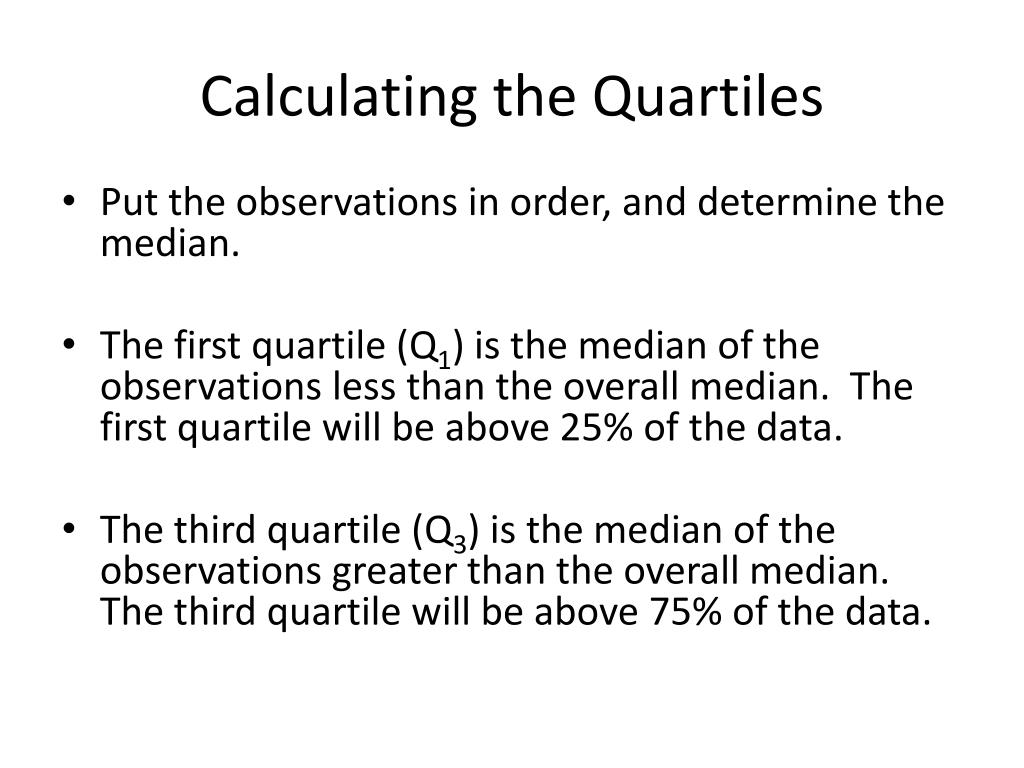 Calculating the Quartiles

• Put the observations in order, and determine the median.

• The first quartile ($Q_1$) is the median of the observations less than the overall median. The first quartile will be above 25% of the data.

• The third quartile ($Q_3$) is the median of the observations greater than the overall median. The third quartile will be above 75% of the data.